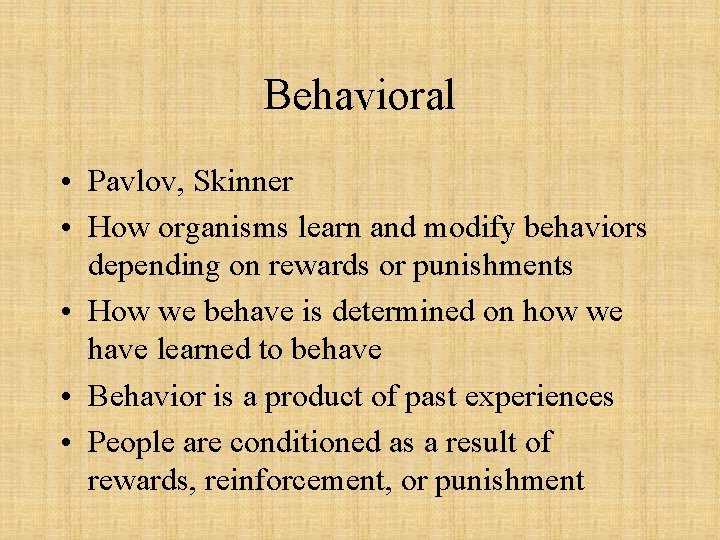 Behavioral

• Pavlov, Skinner
• How organisms learn and modify behaviors depending on rewards or punishments
• How we behave is determined on how we have learned to behave
• Behavior is a product of past experiences
• People are conditioned as a result of rewards, reinforcement, or punishment